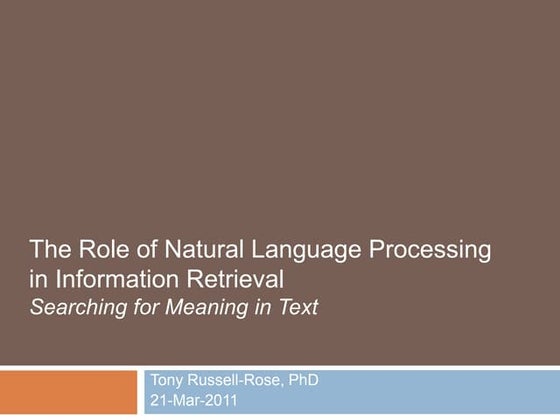 The Role of Natural Language Processing in Information Retrieval
Searching for Meaning in Text

Tony Russell-Rose, PhD
21-Mar-2011